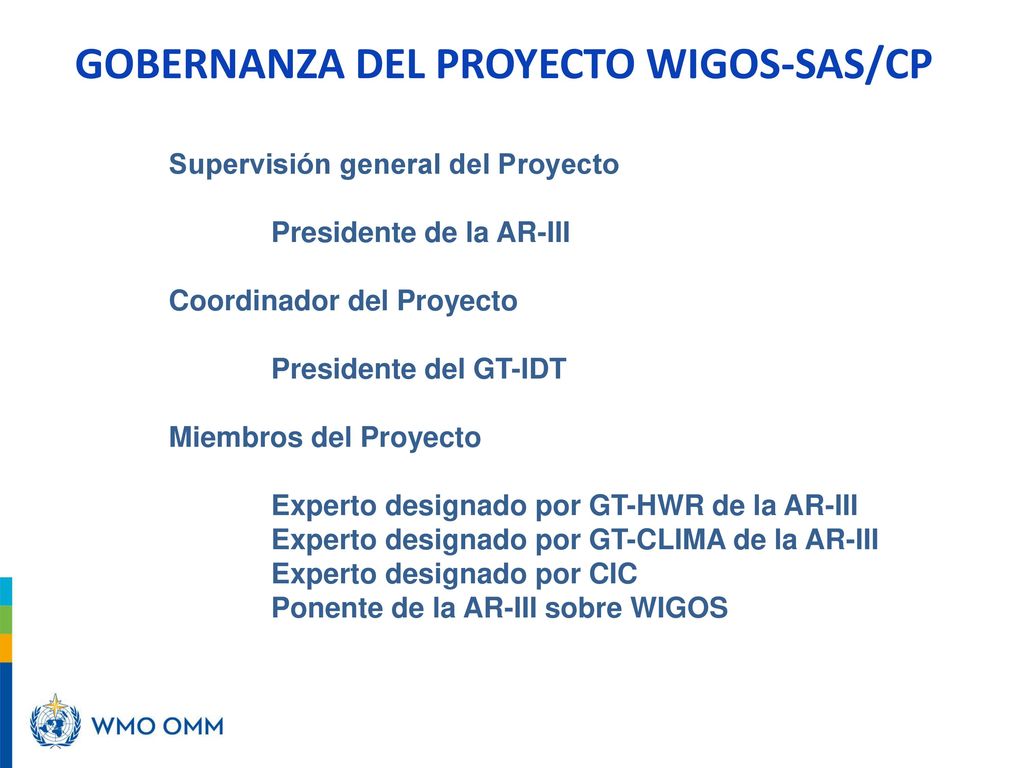 GOBERNANZA DEL PROYECTO WIGOS-SAS/CP

Supervisión general del Proyecto

Presidente de la AR-III

Coordinador del Proyecto

Presidente del GT-IDT

Miembros del Proyecto

Experto designado por GT-HWR de la AR-III
Experto designado por GT-CLIMA de la AR-III
Experto designado por CIC
Ponente de la AR-III sobre WIGOS

WMO OMM